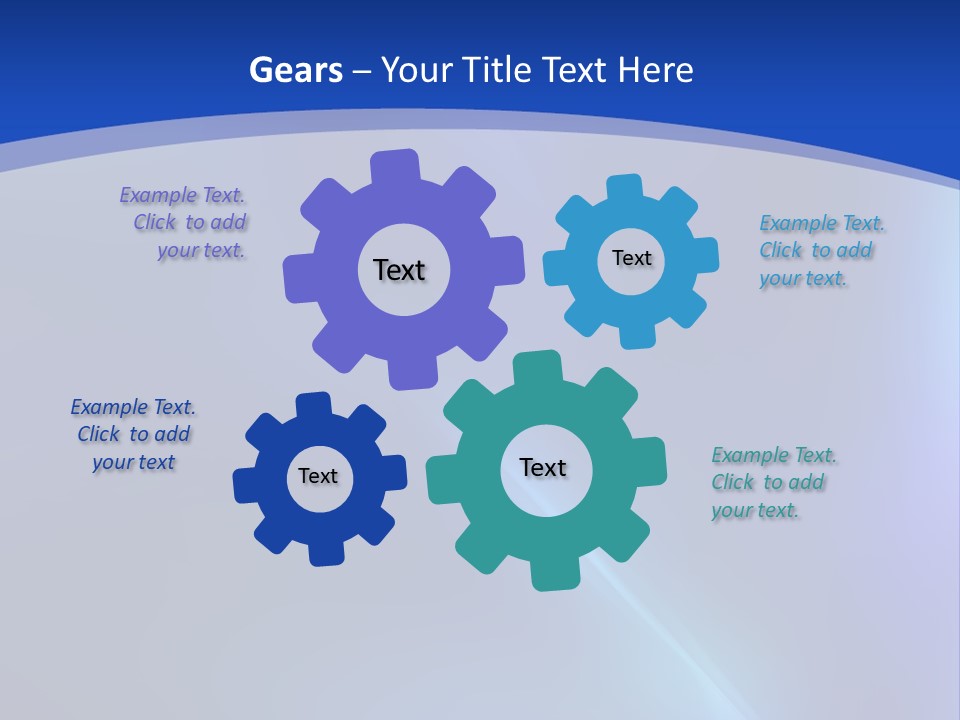 Gears – Your Title Text Here

Example Text. Click to add your text.

Text

Text

Example Text. Click to add your text.

Example Text. Click to add your text

Text

Text

Example Text. Click to add your text.